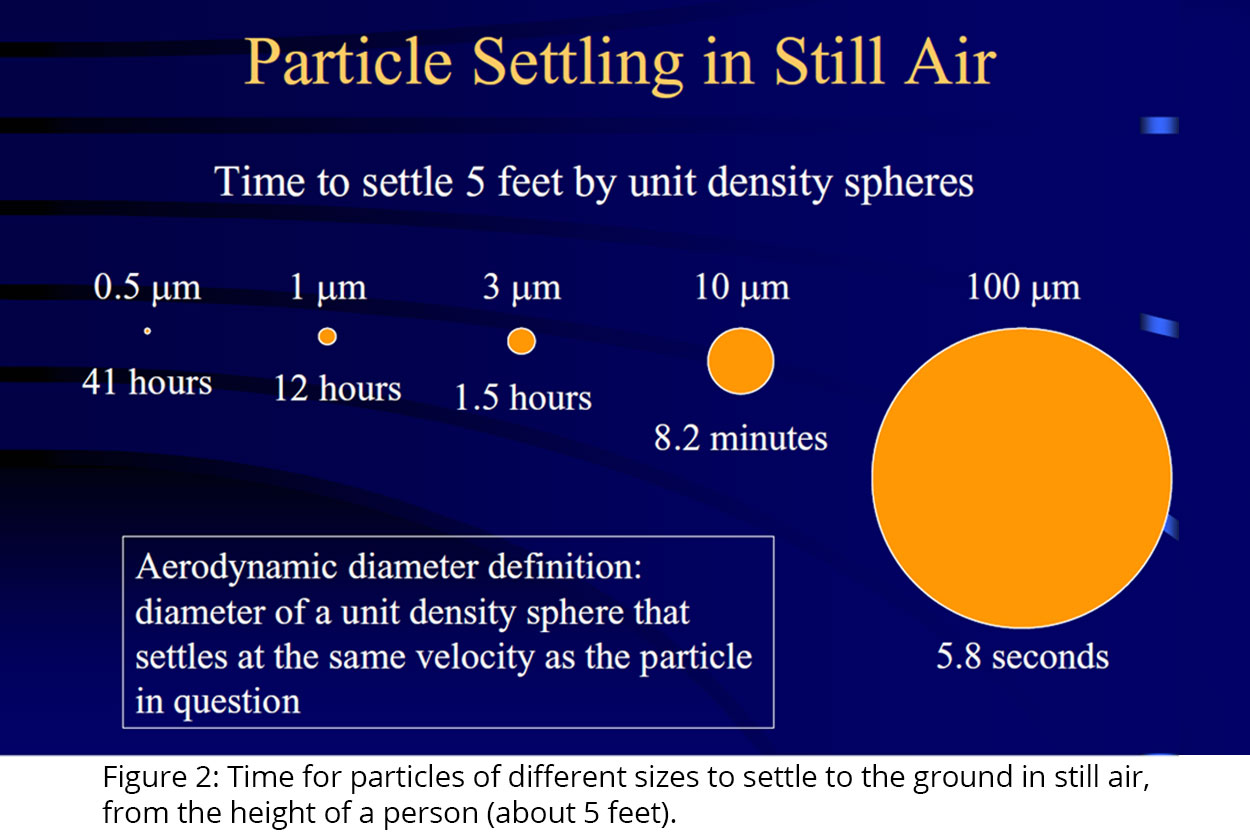 Particle Settling in Still Air

Time to settle 5 feet by unit density spheres

0.5 μm
41 hours

1 μm
12 hours

3 μm
1.5 hours

10 μm
8.2 minutes

100 μm
5.8 seconds

Aerodynamic diameter definition: diameter of a unit density sphere that settles at the same velocity as the particle in question

Figure 2: Time for particles of different sizes to settle to the ground in still air, from the height of a person (about 5 feet).